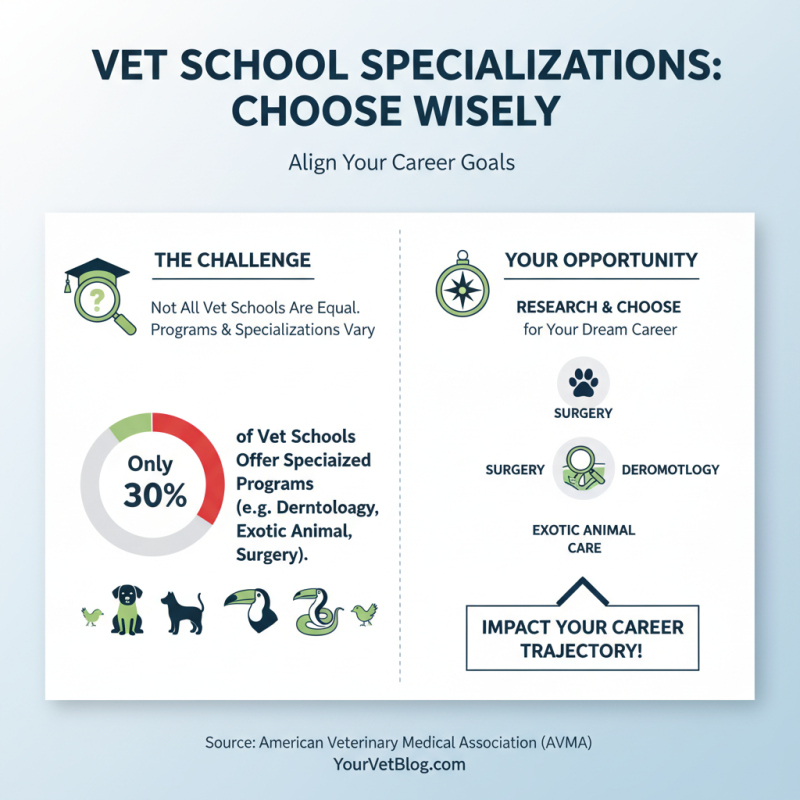 VET SCHOOL SPECIALIZATIONS: CHOOSE WISELY

Align Your Career Goals

THE CHALLENGE

Not All Vet Schools Are Equal. Programs & Specializations Vary

Only 30%

of Vet Schools Offer Speciaized Programs (e.g. Derntoloagy, Exotic Animal, Surgery).

YOUR OPPORTUNITY

RESEARCH & CHOOSE for Your Dream Career

SURGERY

SURGERY

DEROMOTLOGY

EXOTIC ANIMAL CARE

IMPACT YOUR CAREER TRAJECTORY!

Source: American Veterinary Medical Association (AVMA)
YourVetBlog.com